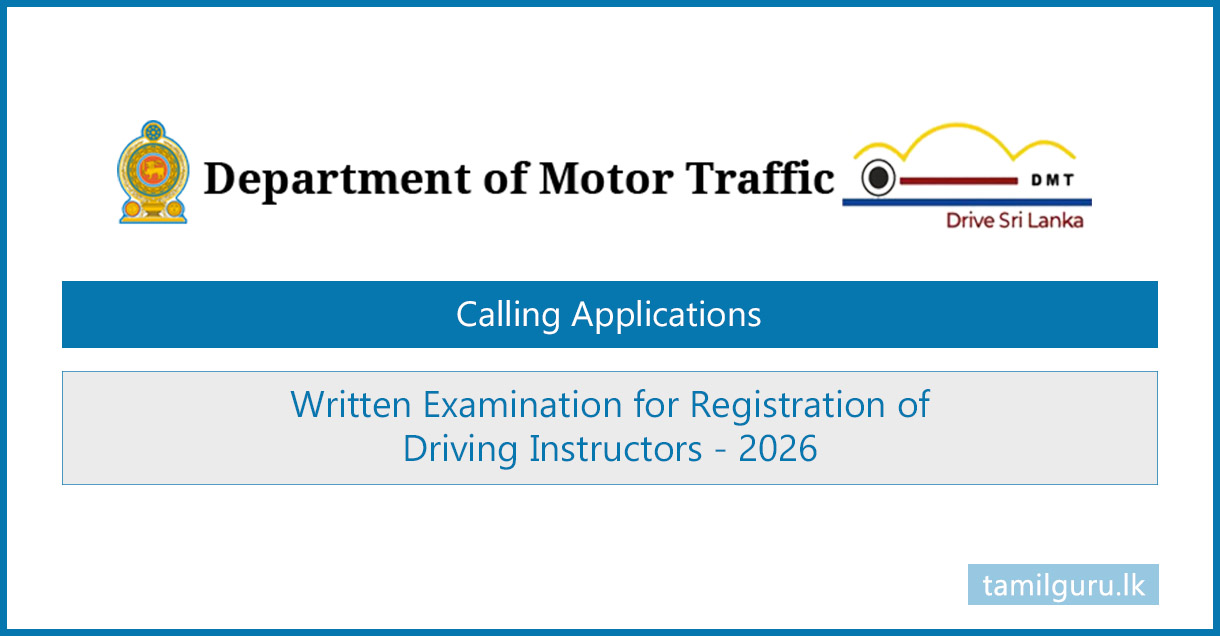 Department of Motor Traffic

DMT

Drive Sri Lanka

Calling Applications

Written Examination for Registration of Driving Instructors - 2026

tamilguru.lk